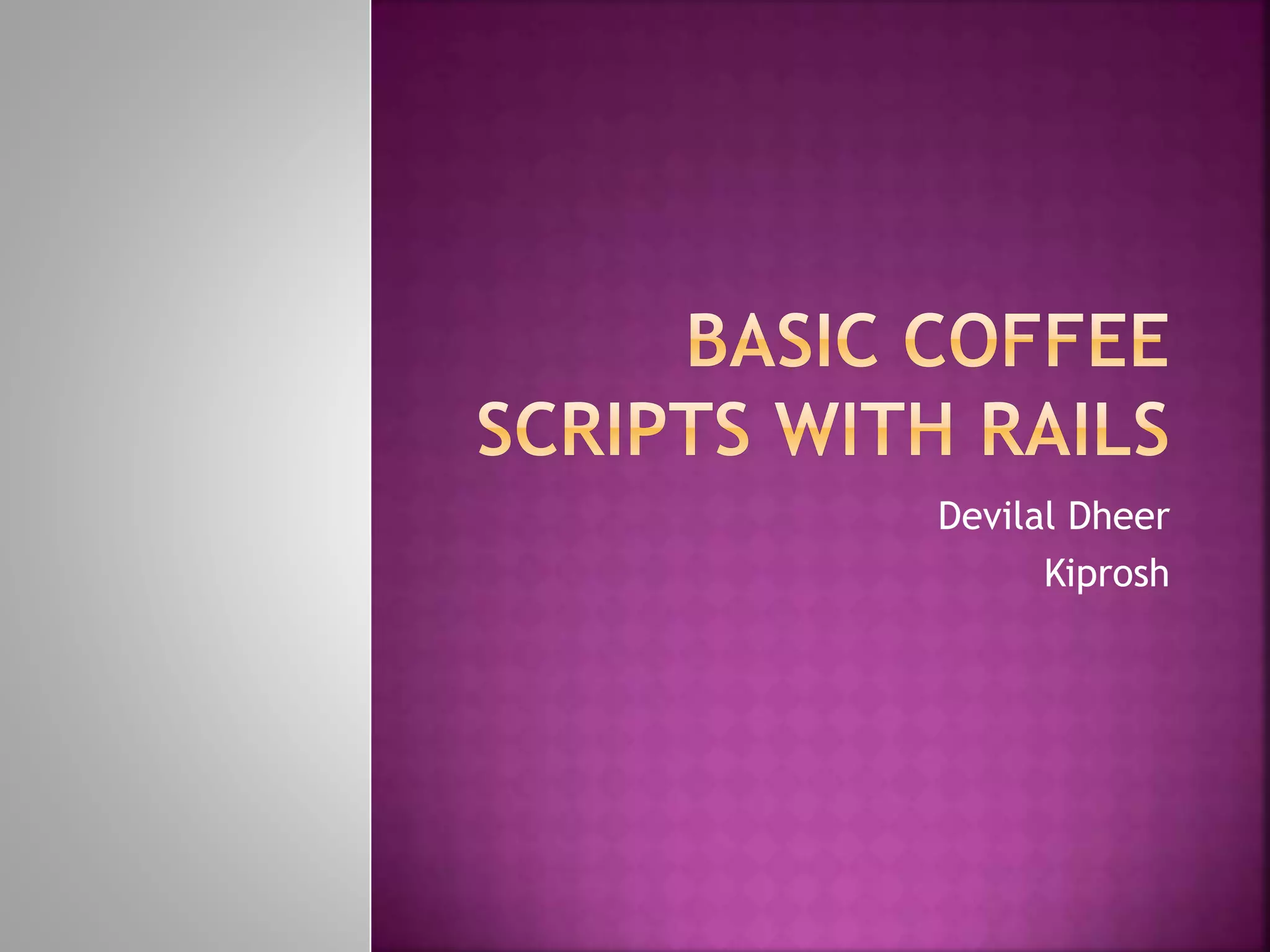 BASIC COFFEE SCRIPTS WITH RAILS

Devilal Dheer
Kiprosh